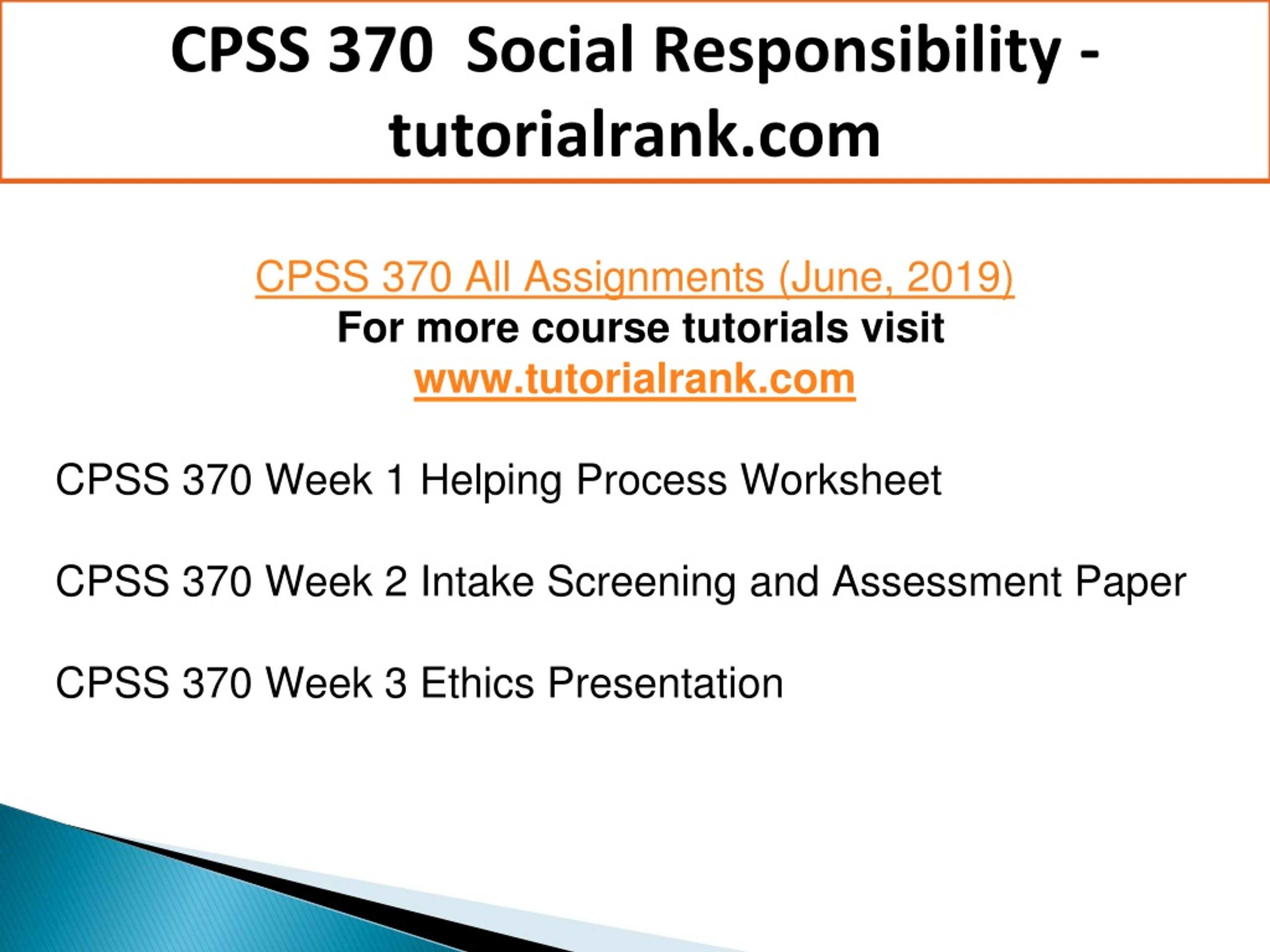 CPSS 370 Social Responsibility - tutorialrank.com

CPSS 370 All Assignments (June, 2019)
For more course tutorials visit
www.tutorialrank.com

CPSS 370 Week 1 Helping Process Worksheet

CPSS 370 Week 2 Intake Screening and Assessment Paper

CPSS 370 Week 3 Ethics Presentation